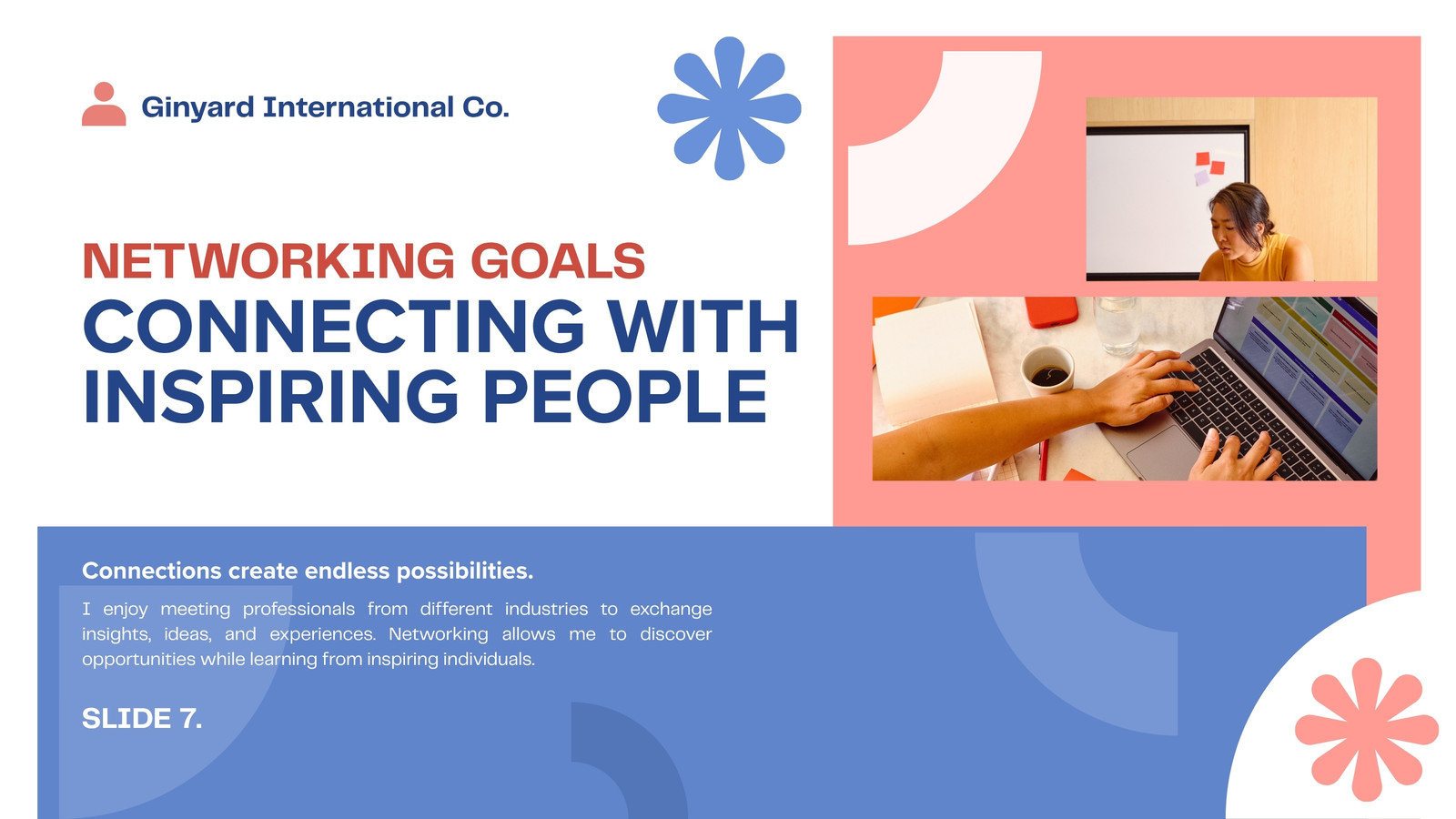 Ginyard International Co.

NETWORKING GOALS
CONNECTING WITH INSPIRING PEOPLE

Connections create endless possibilities.

I enjoy meeting professionals from different industries to exchange insights, ideas, and experiences. Networking allows me to discover opportunities while learning from inspiring individuals.

SLIDE 7.